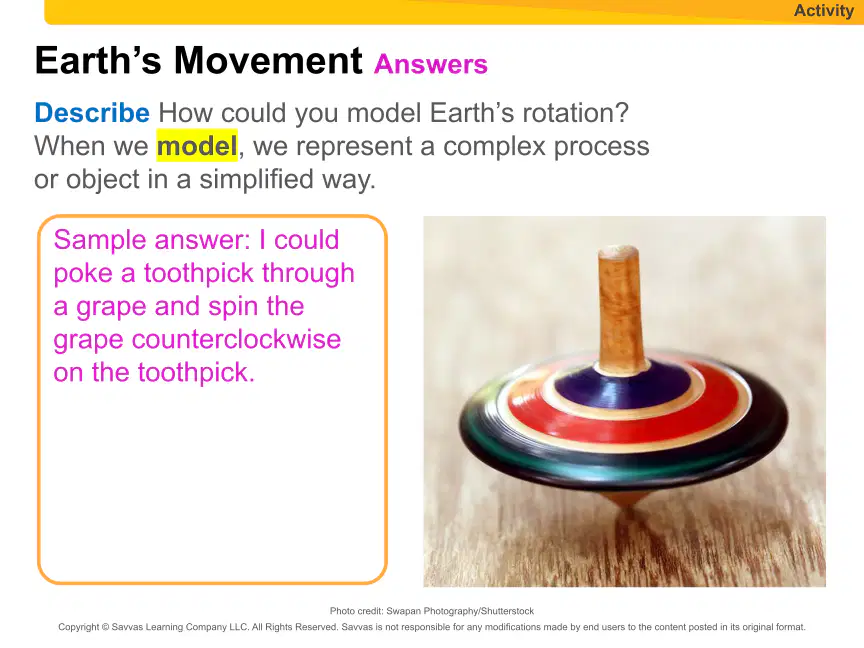 Activity

Earth's Movement Answers

Describe How could you model Earth's rotation? When we model, we represent a complex process or object in a simplified way.

Sample answer: I could poke a toothpick through a grape and spin the grape counterclockwise on the toothpick.

Photo credit: Swapan Photography/Shutterstock

Copyright © Savvas Learning Company LLC. All Rights Reserved. Savvas is not responsible for any modifications made by end users to the content posted in its original format.